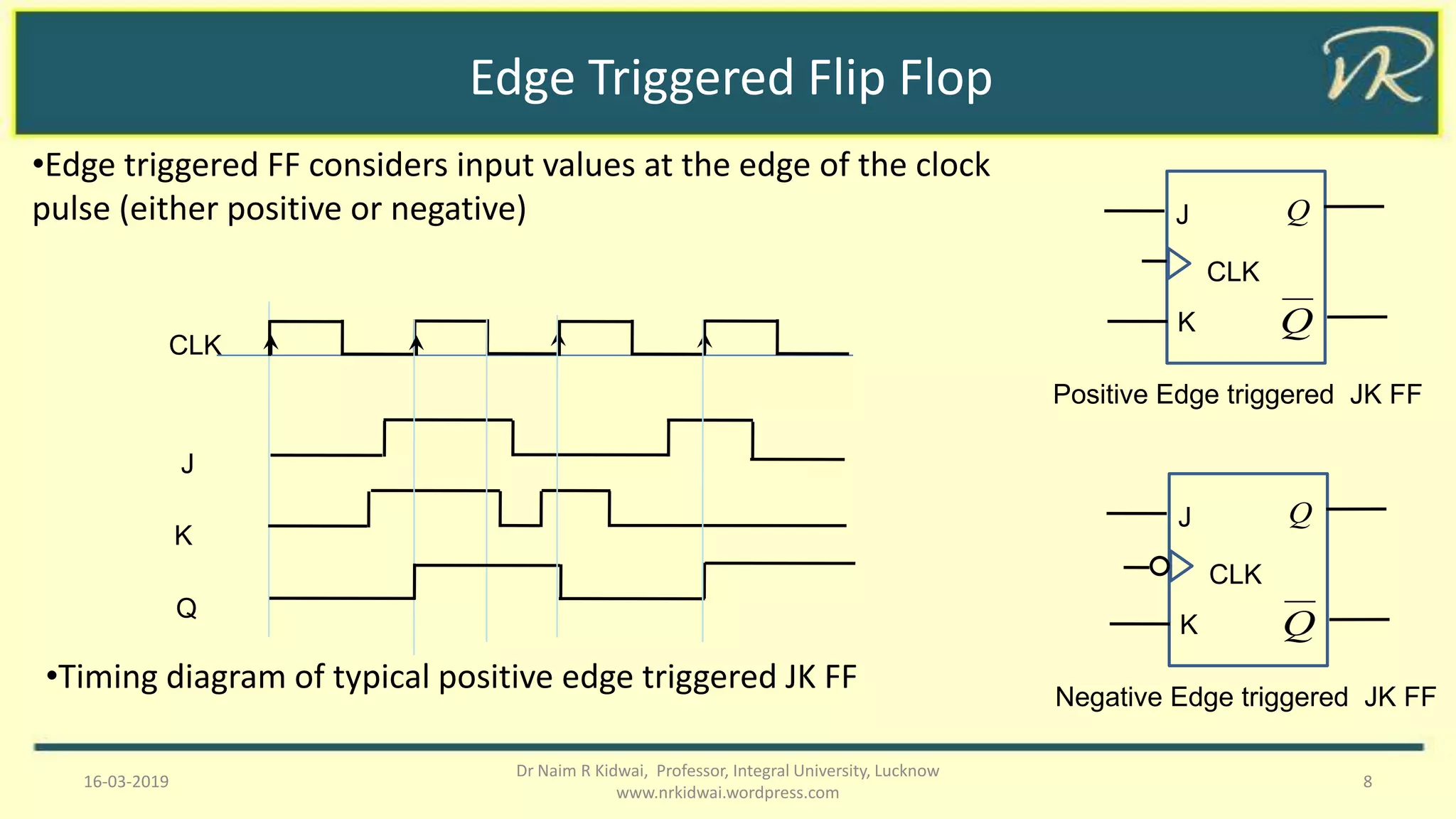 Edge Triggered Flip Flop

NR

•Edge triggered FF considers input values at the edge of the clock pulse (either positive or negative)

CLK

J

K

Q

•Timing diagram of typical positive edge triggered JK FF

J $Q$
CLK
K $\overline{Q}$

Positive Edge triggered JK FF

J $Q$
CLK
K $\overline{Q}$

Negative Edge triggered JK FF

16-03-2019

Dr Naim R Kidwai, Professor, Integral University, Lucknow
www.nrkidwai.wordpress.com

8